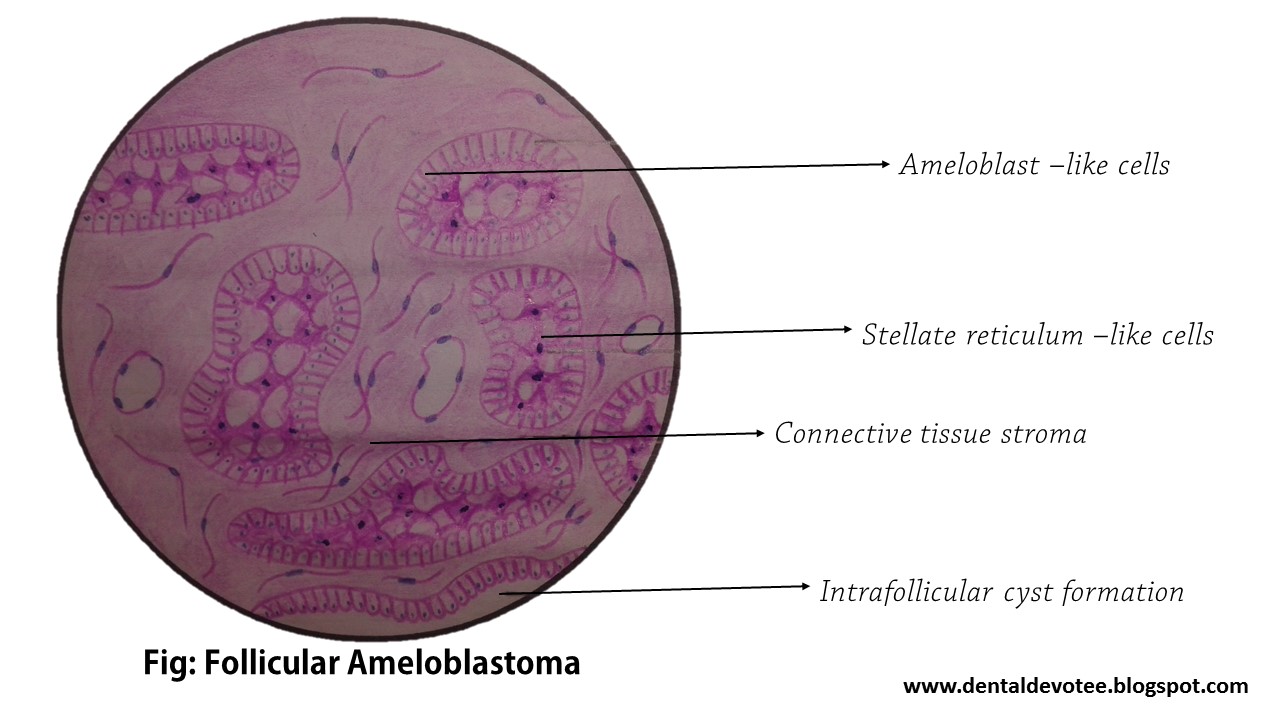 Ameloblast –like cells

Stellate reticulum –like cells

Connective tissue stroma

Intrafollicular cyst formation

Fig: Follicular Ameloblastoma

www.dentaldevotee.blogspot.com